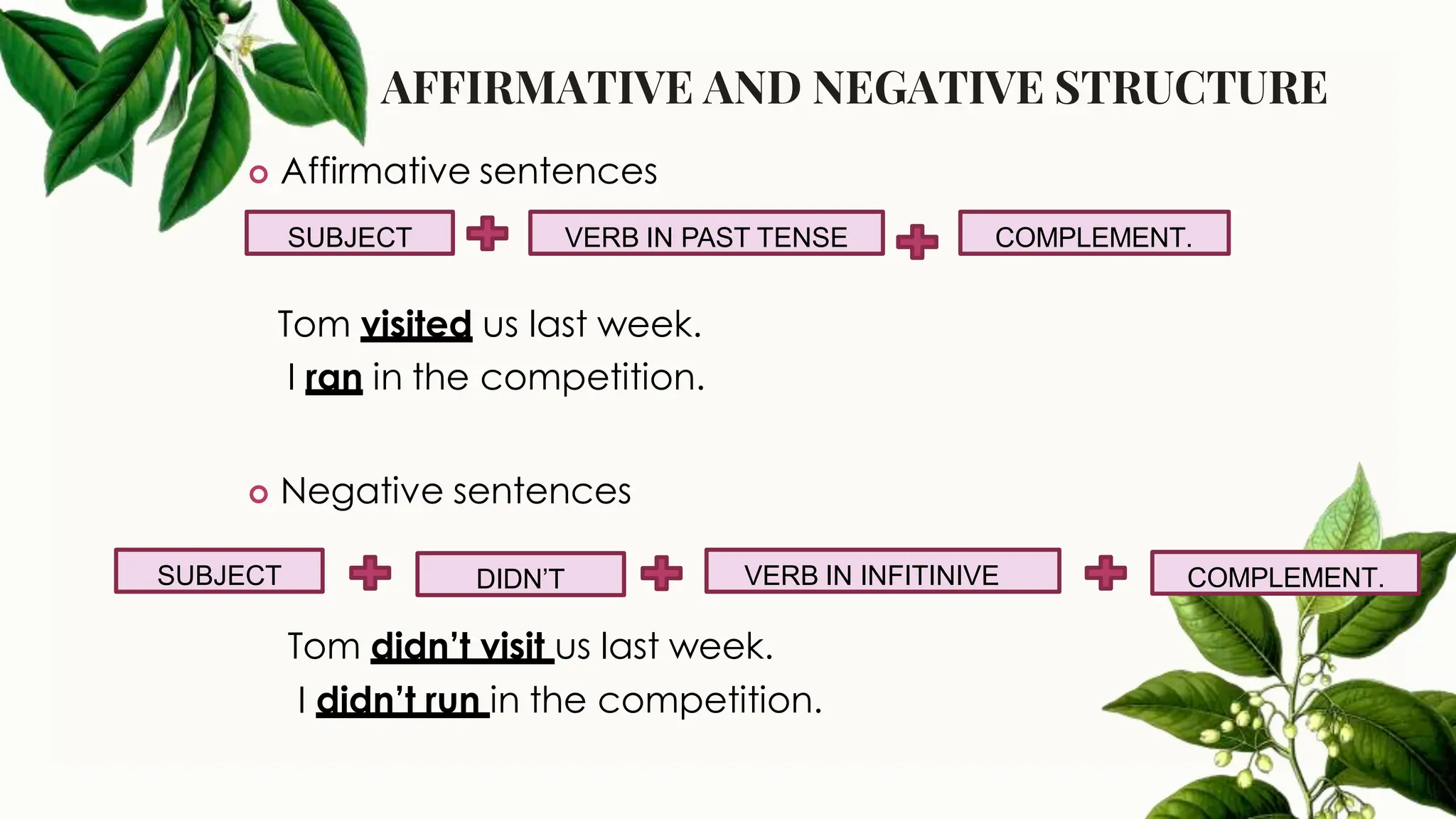 AFFIRMATIVE AND NEGATIVE STRUCTURE

Affirmative sentences

SUBJECT + VERB IN PAST TENSE + COMPLEMENT.

Tom visited us last week.
I ran in the competition.

Negative sentences

SUBJECT + DIDN'T + VERB IN INFITINIVE + COMPLEMENT.

Tom didn't visit us last week.
I didn't run in the competition.